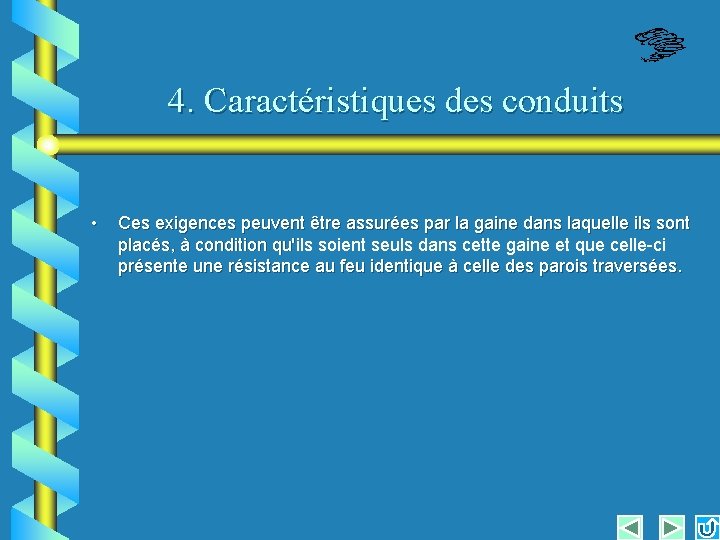 4. Caractéristiques des conduits

• Ces exigences peuvent être assurées par la gaine dans laquelle ils sont placés, à condition qu'ils soient seuls dans cette gaine et que celle-ci présente une résistance au feu identique à celle des parois traversées.